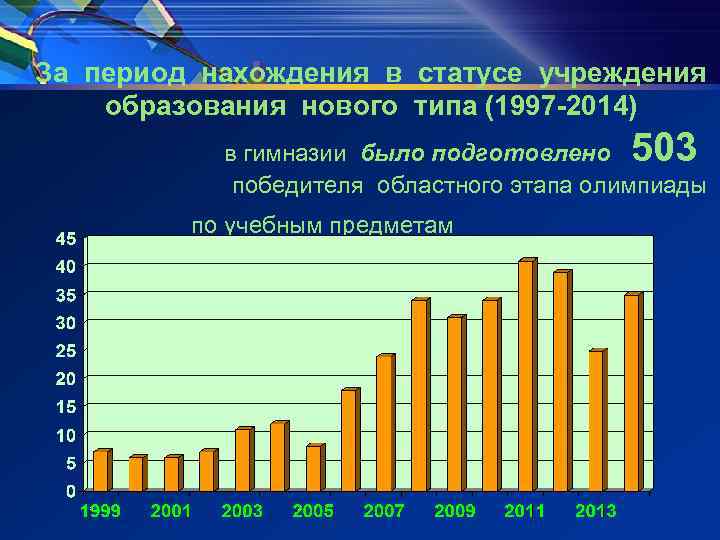 За период нахождения в статусе учреждения образования нового типа (1997-2014)

в гимназии было подготовлено 503 победителя областного этапа олимпиады по учебным предметам

45
40
35
30
25
20
15
10
5
0

1999 2001 2003 2005 2007 2009 2011 2013